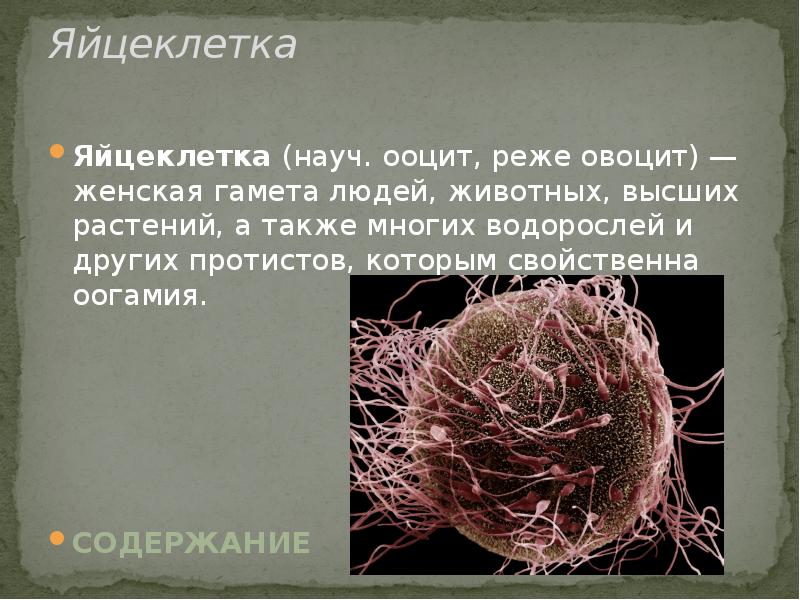 Яйцеклетка

Яйцеклетка (науч. ооцит, реже овоцит) — женская гамета людей, животных, высших растений, а также многих водорослей и других протистов, которым свойственна оогамия.

СОДЕРЖАНИЕ